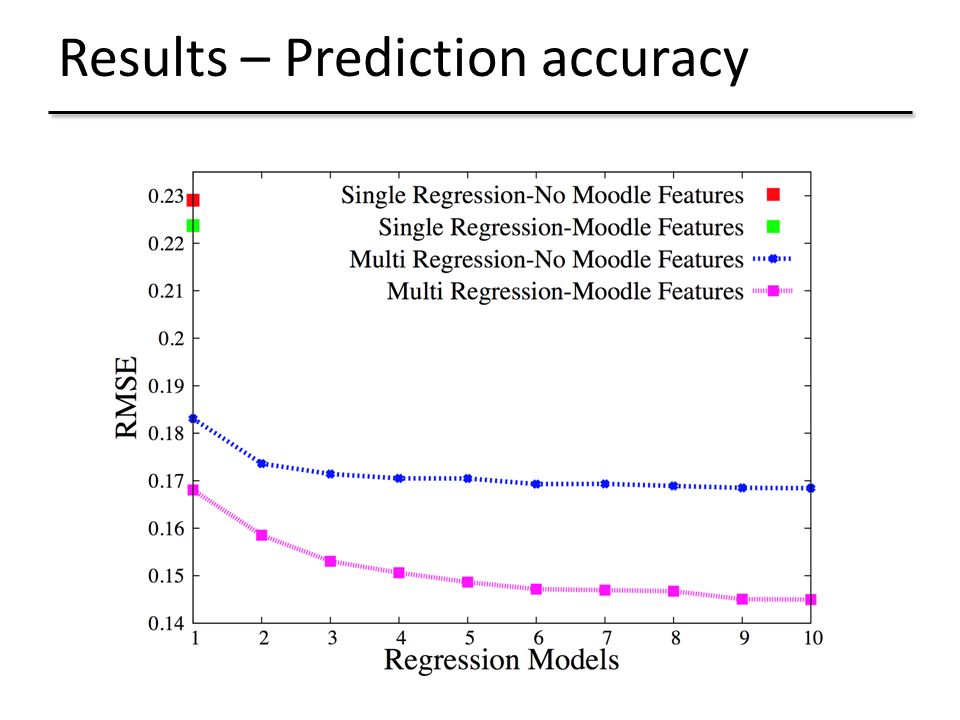 Results – Prediction accuracy

Single Regression-No Moodle Features
Single Regression-Moodle Features
Multi Regression-No Moodle Features
Multi Regression-Moodle Features

RMSE

0.23
0.22
0.21
0.2
0.19
0.18
0.17
0.16
0.15
0.14

1 2 3 4 5 6 7 8 9 10

Regression Models